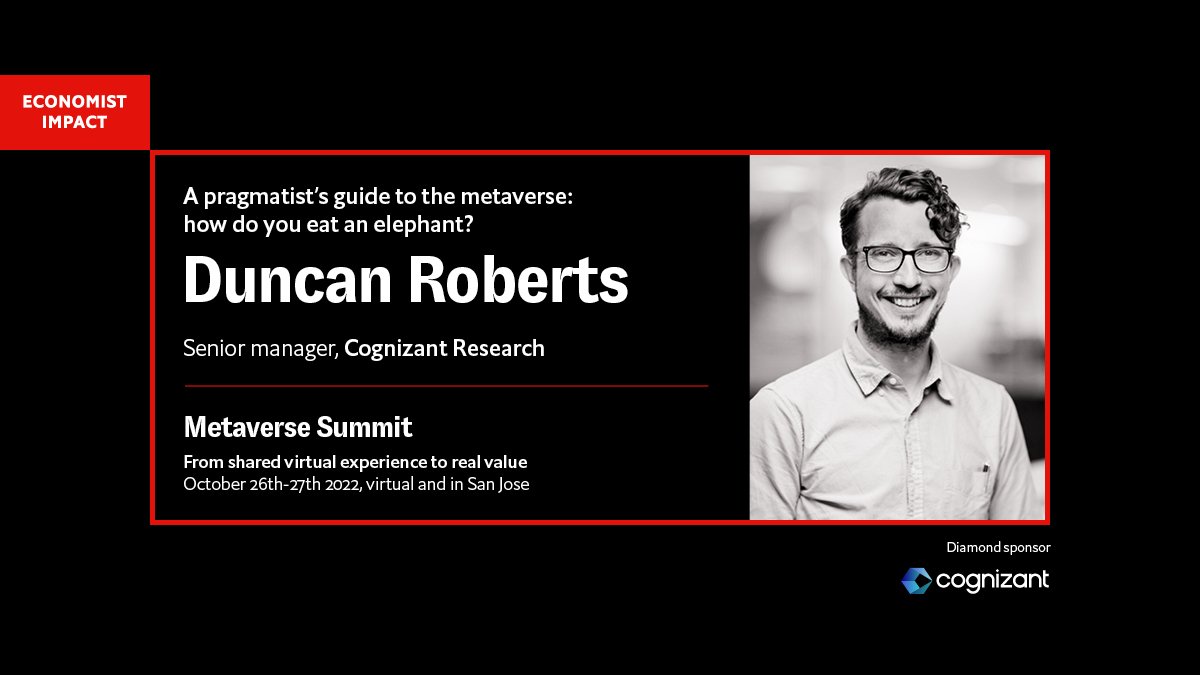 ECONOMIST IMPACT

A pragmatist's guide to the metaverse: how do you eat an elephant?

Duncan Roberts

Senior manager, Cognizant Research

Metaverse Summit

From shared virtual experience to real value
October 26th-27th 2022, virtual and in San Jose

Diamond sponsor

cognizant